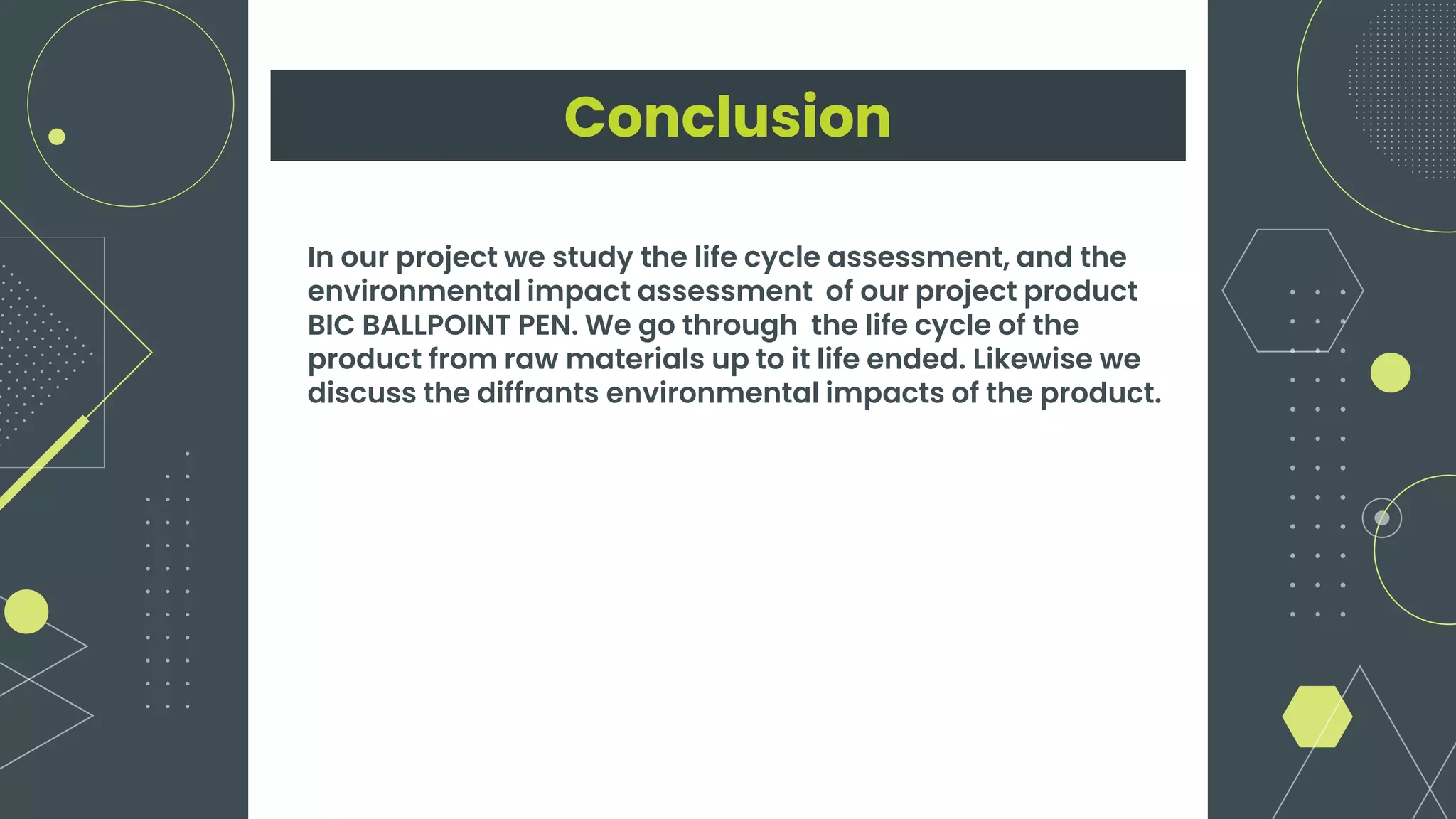 Conclusion

In our project we study the life cycle assessment, and the environmental impact assessment of our project product BIC BALLPOINT PEN. We go through the life cycle of the product from raw materials up to it life ended. Likewise we discuss the diffrants environmental impacts of the product.